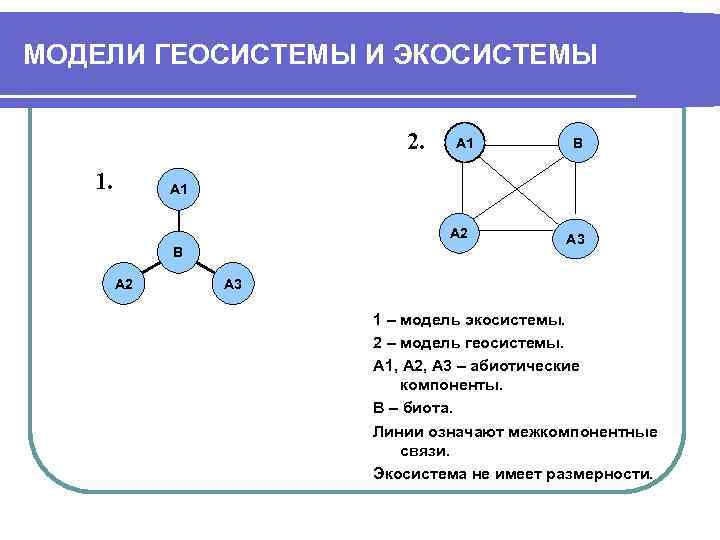 МОДЕЛИ ГЕОСИСТЕМЫ И ЭКОСИСТЕМЫ

1.

A1

B

A2

A3

2.

A1

B

A2

A3

1 – модель экосистемы.

2 – модель геосистемы.

A1, A2, A3 – абиотические компоненты.

B – биота.

Линии означают межкомпонентные связи.

Экосистема не имеет размерности.